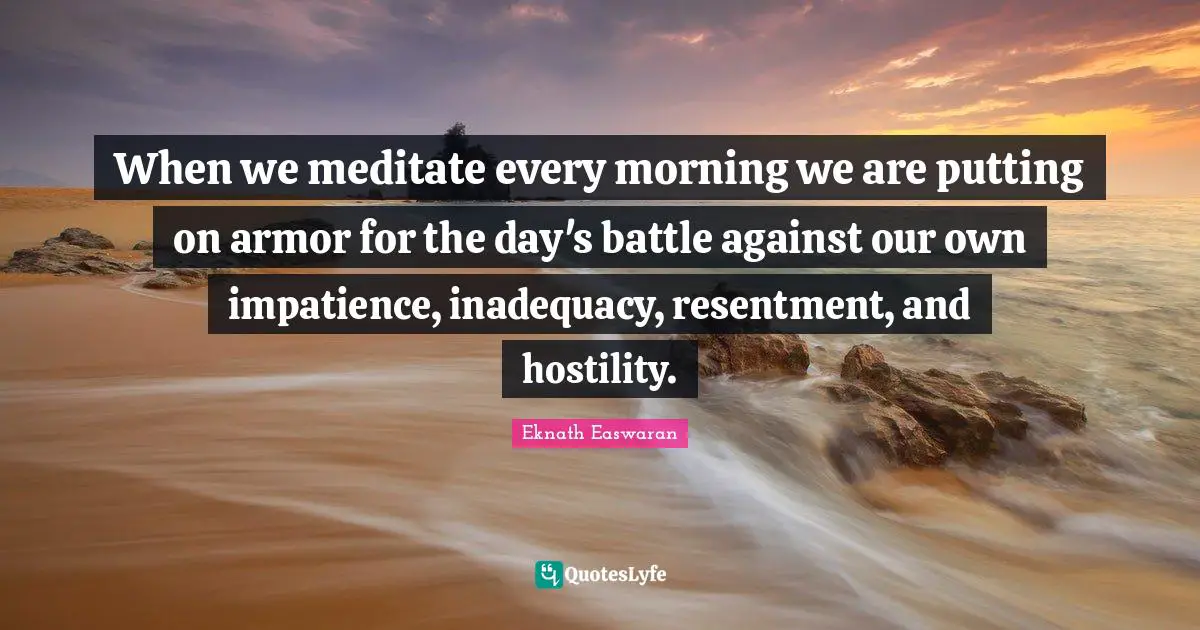 When we meditate every morning we are putting on armor for the day's battle against our own impatience, inadequacy, resentment, and hostility.

Eknath Easwaran

QuotesLyfe